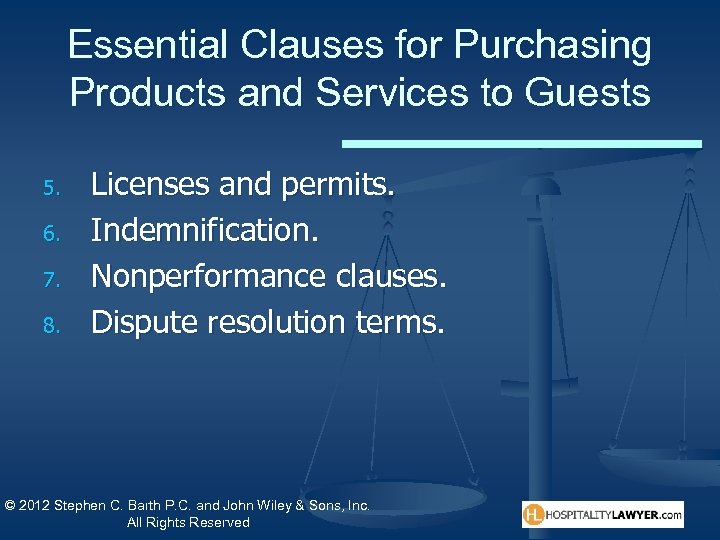 Essential Clauses for Purchasing Products and Services to Guests

5. Licenses and permits.
6. Indemnification.
7. Nonperformance clauses.
8. Dispute resolution terms.

© 2012 Stephen C. Barth P.C. and John Wiley & Sons, Inc. All Rights Reserved

HL HOSPITALITYLAWYER.com